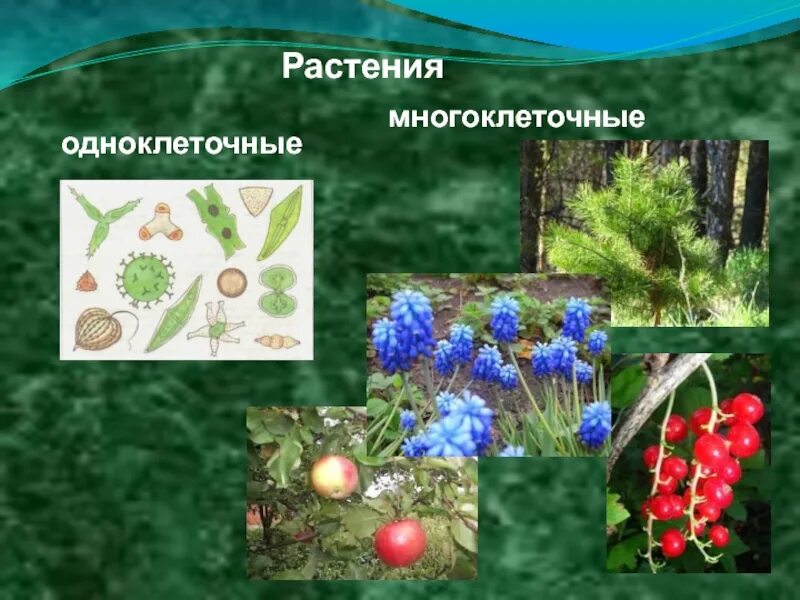 Растения

многоклеточные

одноклеточные